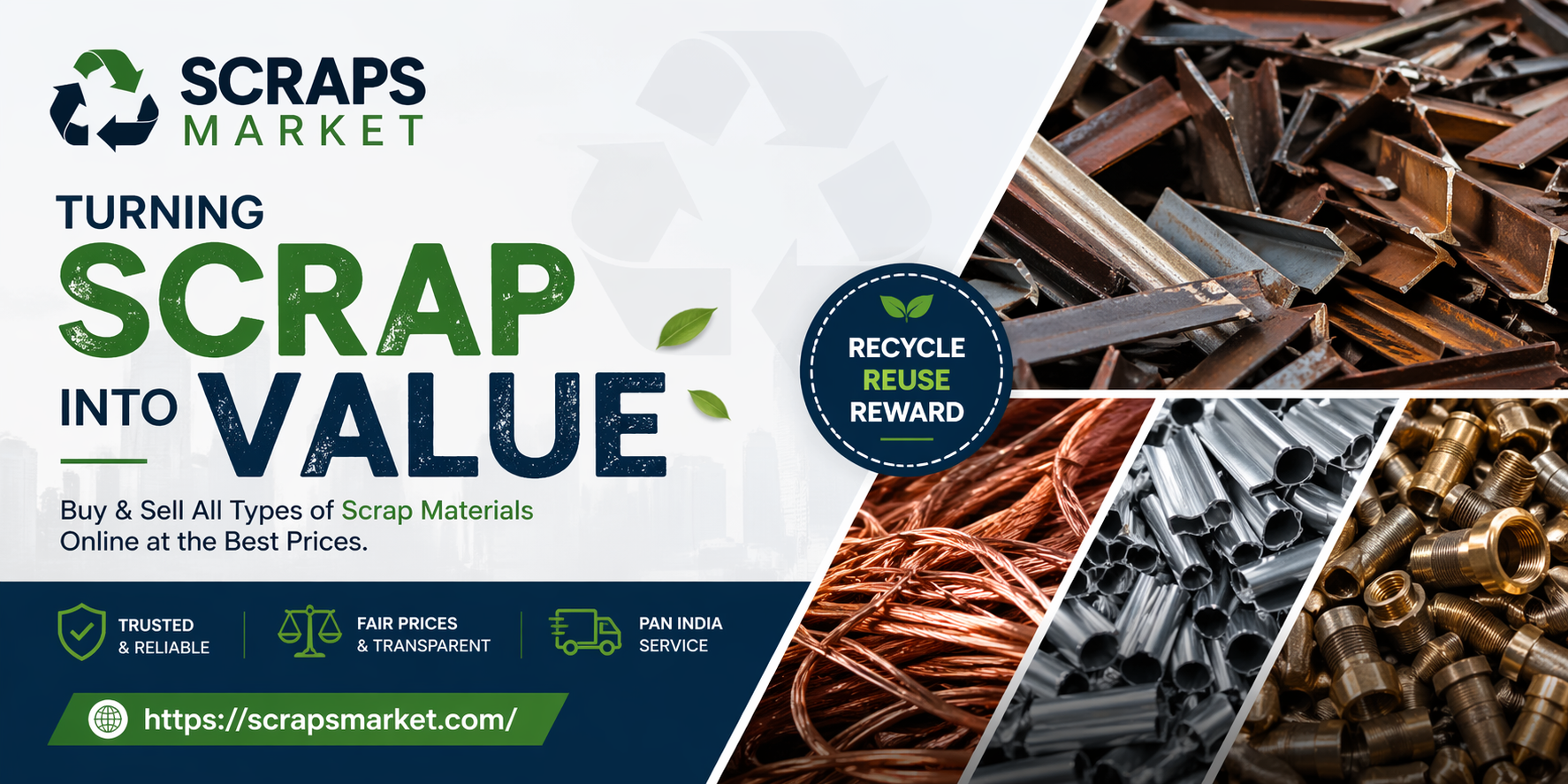 SCRAPS MARKET

TURNING SCRAP INTO VALUE

Buy & Sell All Types of Scrap Materials Online at the Best Prices.

RECYCLE REUSE REWARD

TRUSTED & RELIABLE

FAIR PRICES & TRANSPARENT

PAN INDIA SERVICE

https://scrapsmarket.com/